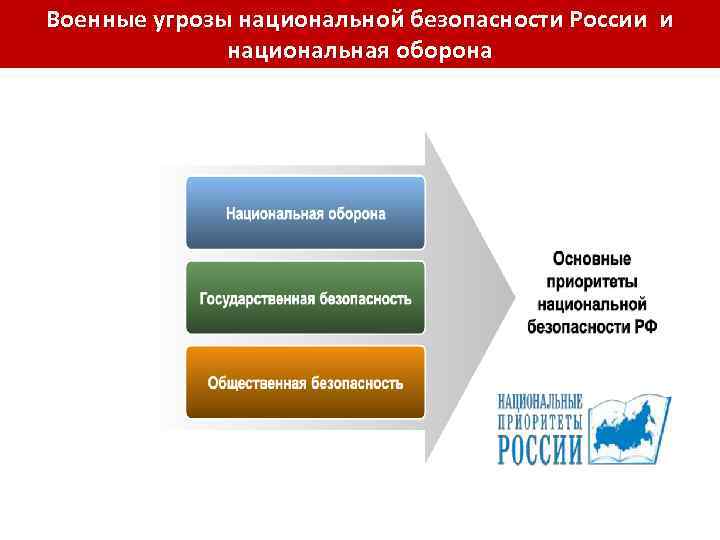 Военные угрозы национальной безопасности России и национальная оборона

Национальная оборона

Государственная безопасность

Общественная безопасность

Основные приоритеты национальной безопасности РФ

НАЦИОНАЛЬНЫЕ ПРИОРИТЕТЫ РОССИИ